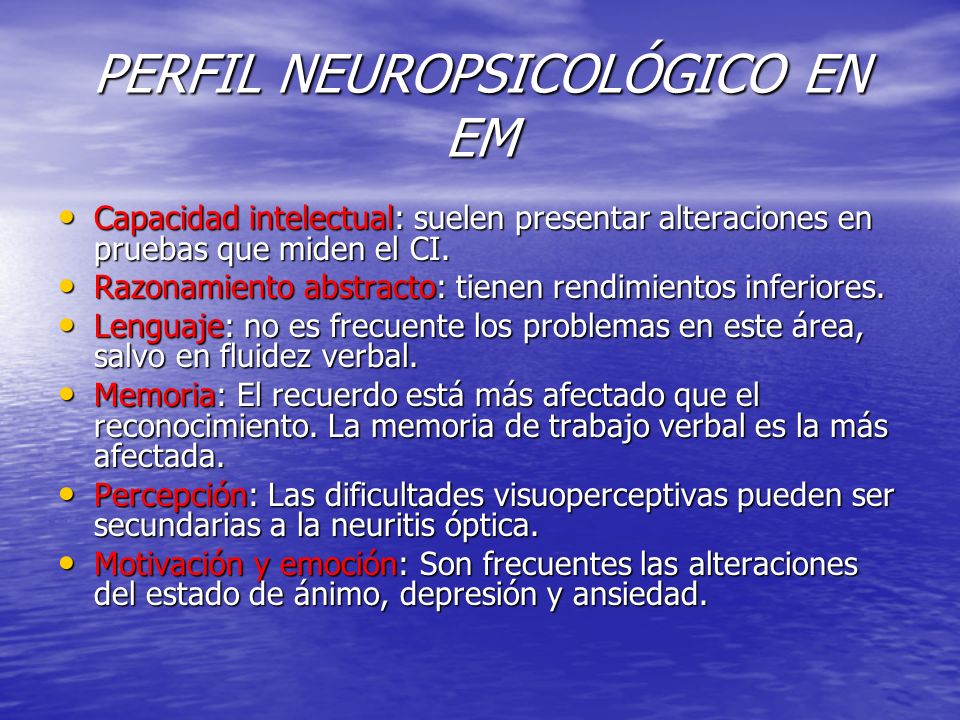 PERFIL NEUROPSICOLÓGICO EN EM

• Capacidad intelectual: suelen presentar alteraciones en pruebas que miden el CI.
• Razonamiento abstracto: tienen rendimientos inferiores.
• Lenguaje: no es frecuente los problemas en este área, salvo en fluidez verbal.
• Memoria: El recuerdo está más afectado que el reconocimiento. La memoria de trabajo verbal es la más afectada.
• Percepción: Las dificultades visuoperceptivas pueden ser secundarias a la neuritis óptica.
• Motivación y emoción: Son frecuentes las alteraciones del estado de ánimo, depresión y ansiedad.